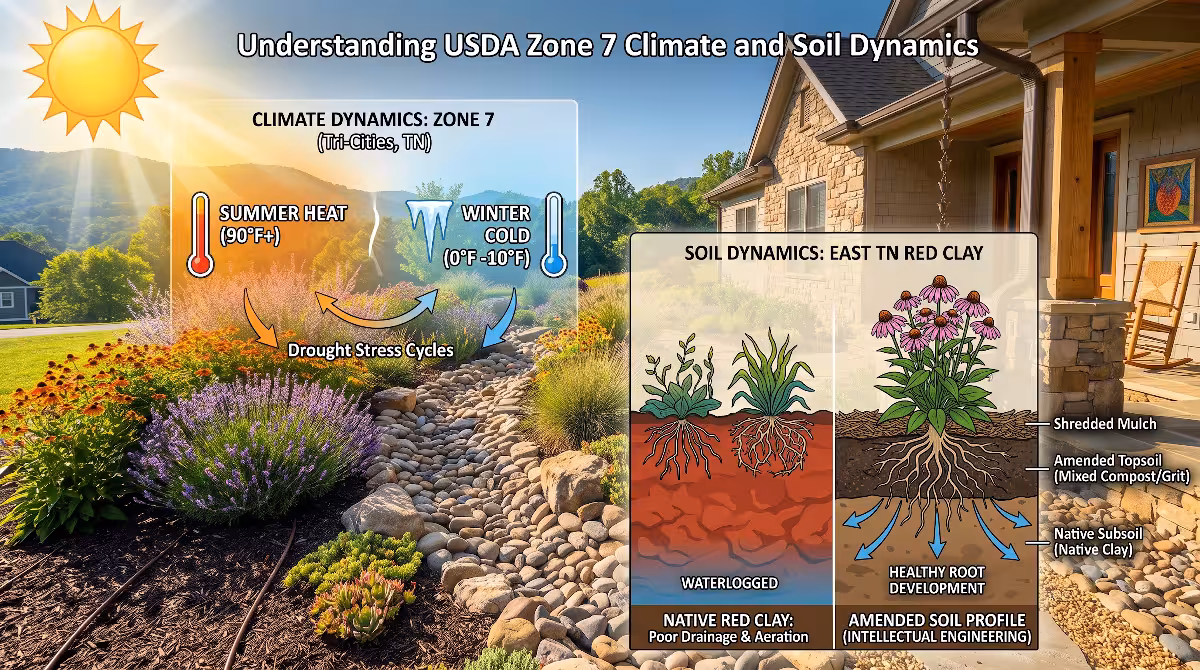 Understanding USDA Zone 7 Climate and Soil Dynamics

CLIMATE DYNAMICS: ZONE 7
(Tri-Cities, TN)

SUMMER HEAT
(90°F+)

WINTER COLD
(0°F -10°F)

Drought Stress Cycles

SOIL DYNAMICS: EAST TN RED CLAY

WATERLOGGED

NATIVE RED CLAY:
Poor Drainage & Aeration

HEALTHY ROOT DEVELOPMENT

AMENDED SOIL PROFILE
(INTELLECTUAL ENGINEERING)

Shredded Mulch

Amended Topsoil
(Mixed Compost/Grit)

Native Subsoil
(Native Clay)